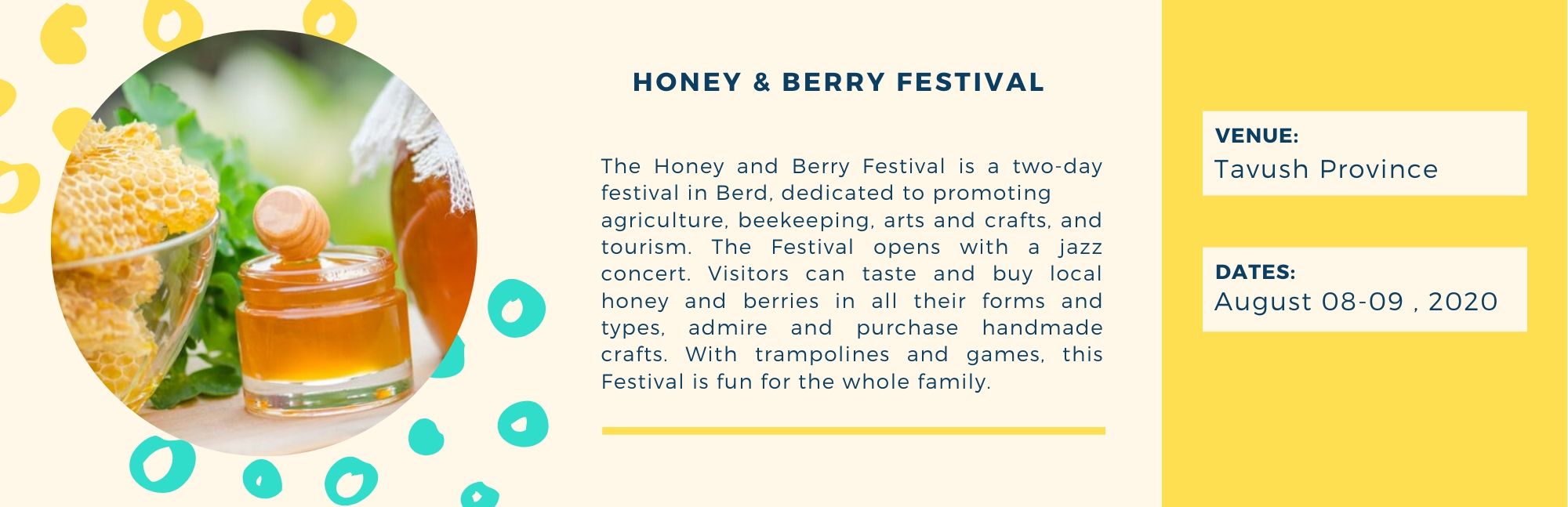 HONEY & BERRY FESTIVAL

The Honey and Berry Festival is a two-day festival in Berd, dedicated to promoting agriculture, beekeeping, arts and crafts, and tourism. The Festival opens with a jazz concert. Visitors can taste and buy local honey and berries in all their forms and types, admire and purchase handmade crafts. With trampolines and games, this Festival is fun for the whole family.

VENUE:
Tavush Province

DATES:
August 08-09 , 2020